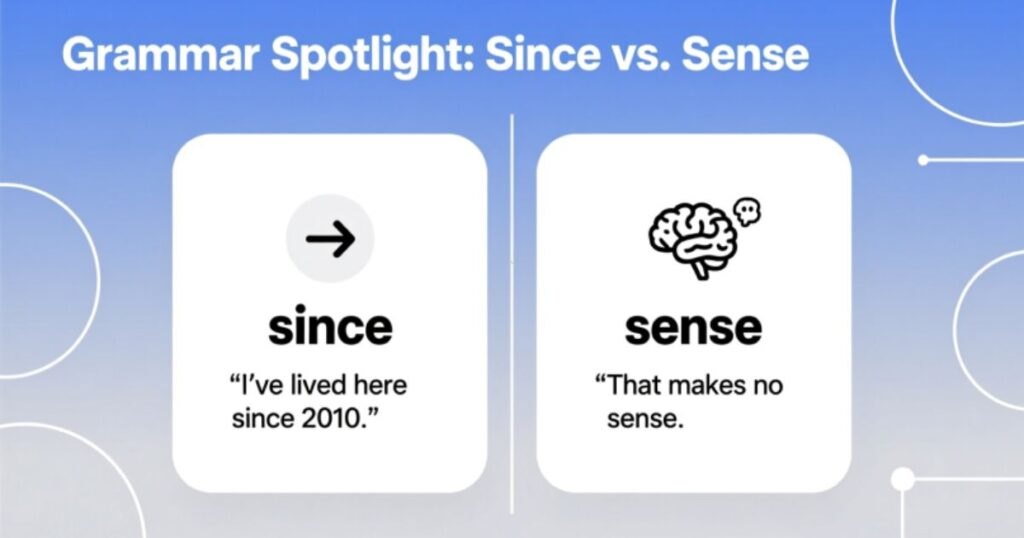 Grammar Spotlight: Since vs. Sense

since

“I’ve lived here since 2010.”

sense

“That makes no sense.